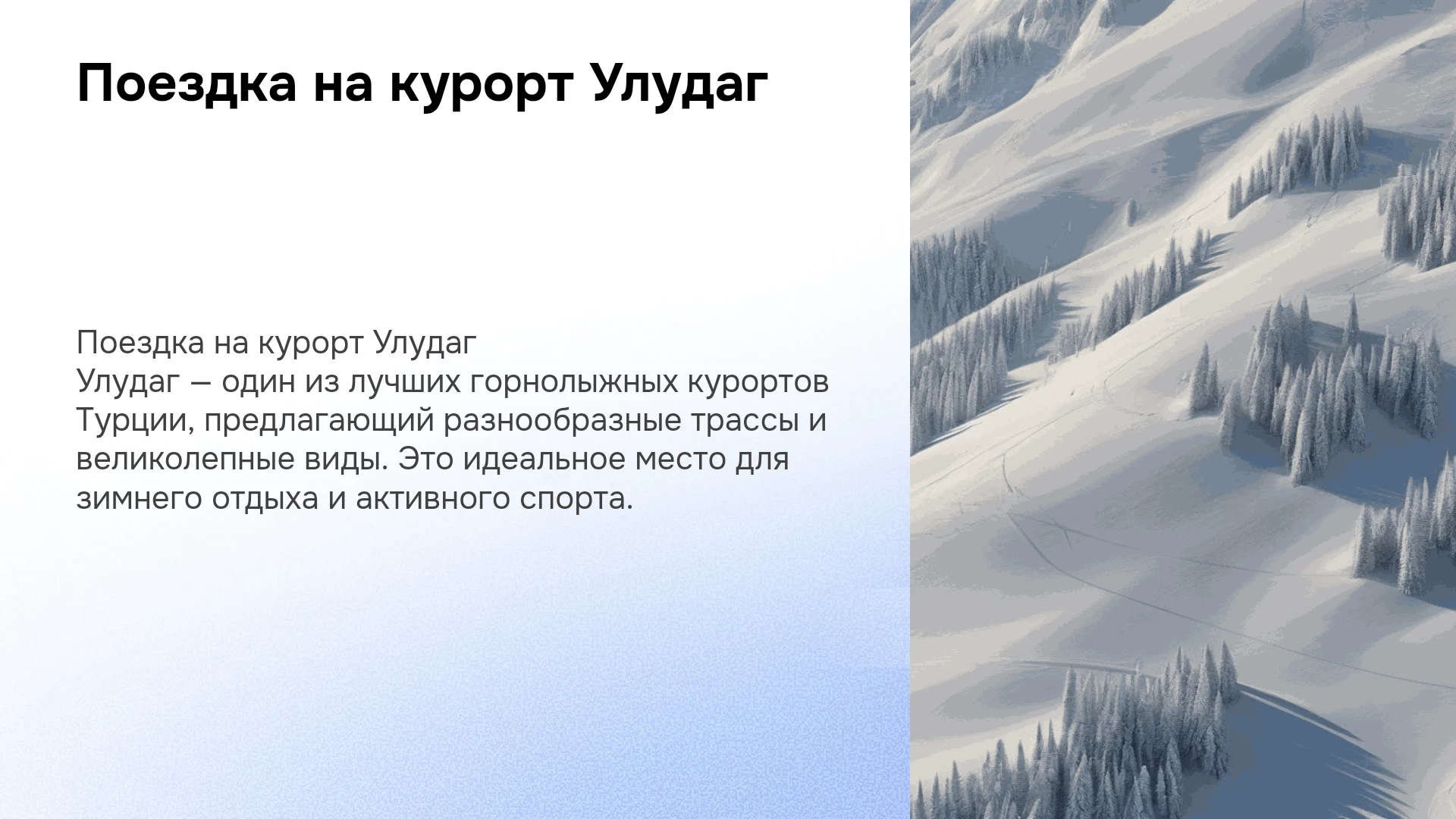 Поездка на курорт Улудаг

Поездка на курорт Улудаг

Улудаг — один из лучших горнолыжных курортов Турции, предлагающий разнообразные трассы и великолепные виды. Это идеальное место для зимнего отдыха и активного спорта.